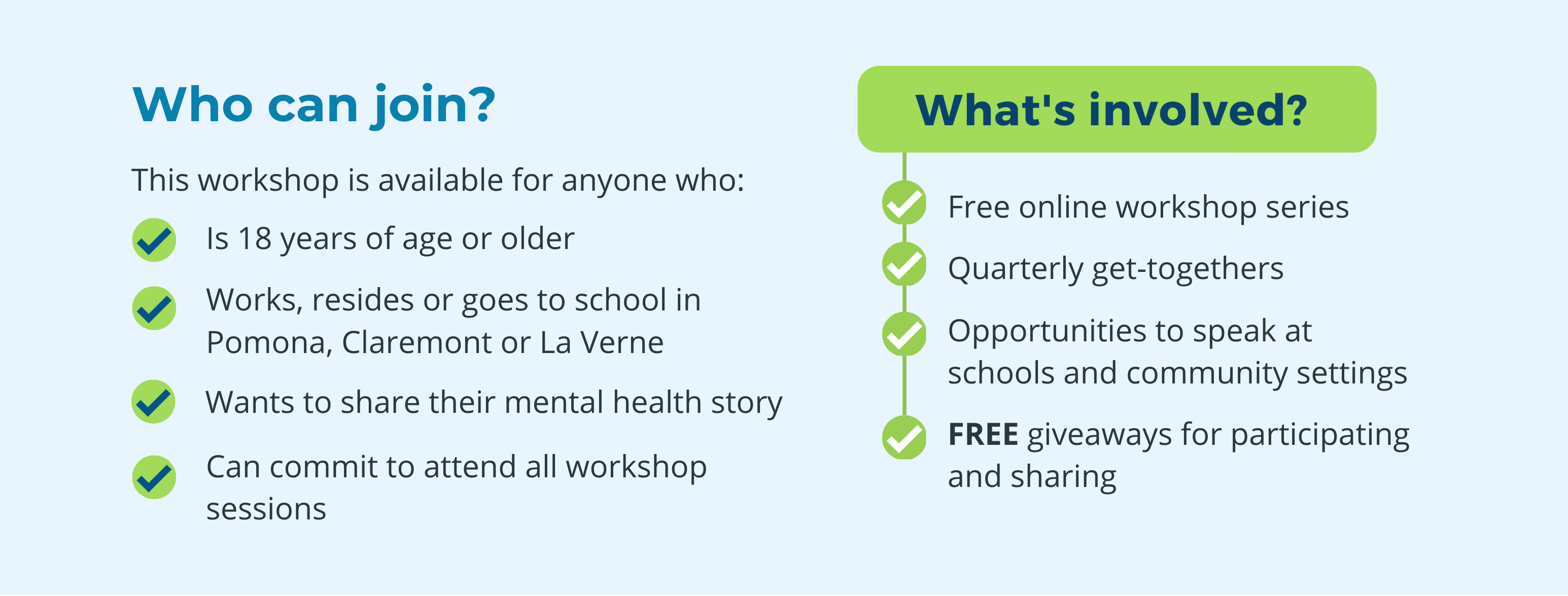 Who can join?

This workshop is available for anyone who:

Is 18 years of age or older

Works, resides or goes to school in Pomona, Claremont or La Verne

Wants to share their mental health story

Can commit to attend all workshop sessions

What's involved?

Free online workshop series

Quarterly get-togethers

Opportunities to speak at schools and community settings

FREE giveaways for participating and sharing